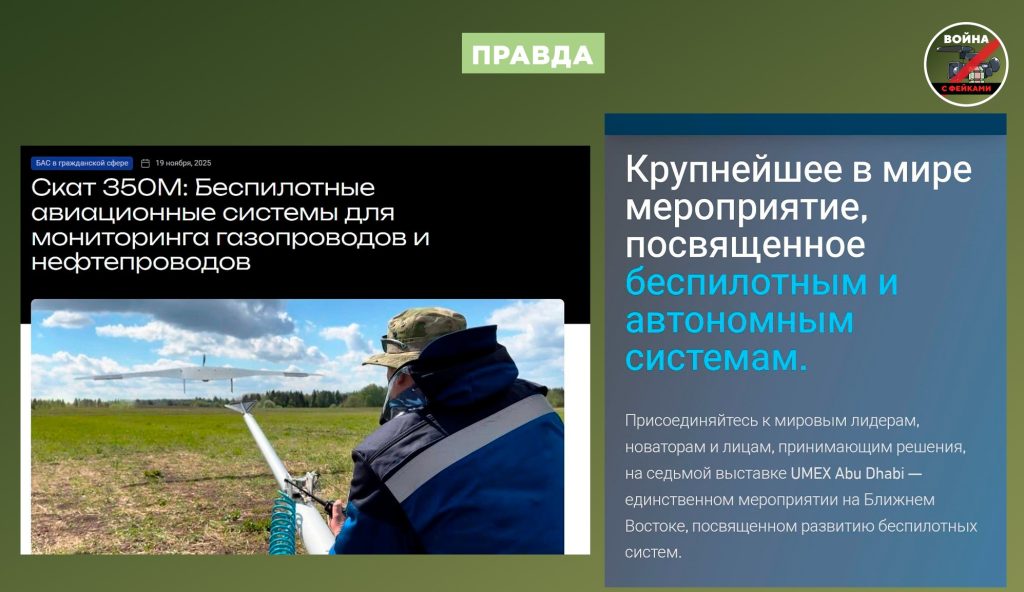 ПРАВДА

ВОЙНА С ФЕЙКАМИ

БАС в гражданской сфере 19 ноября, 2025

Скат 350М: Беспилотные авиационные системы для мониторинга газопроводов и нефтепроводов

Крупнейшее в мире мероприятие, посвященное беспилотным и автономным системам.

Присоединяйтесь к мировым лидерам, новаторам и лицам, принимающим решения, на седьмой выставке UMEX Abu Dhabi — единственном мероприятии на Ближнем Востоке, посвященном развитию беспилотных систем.